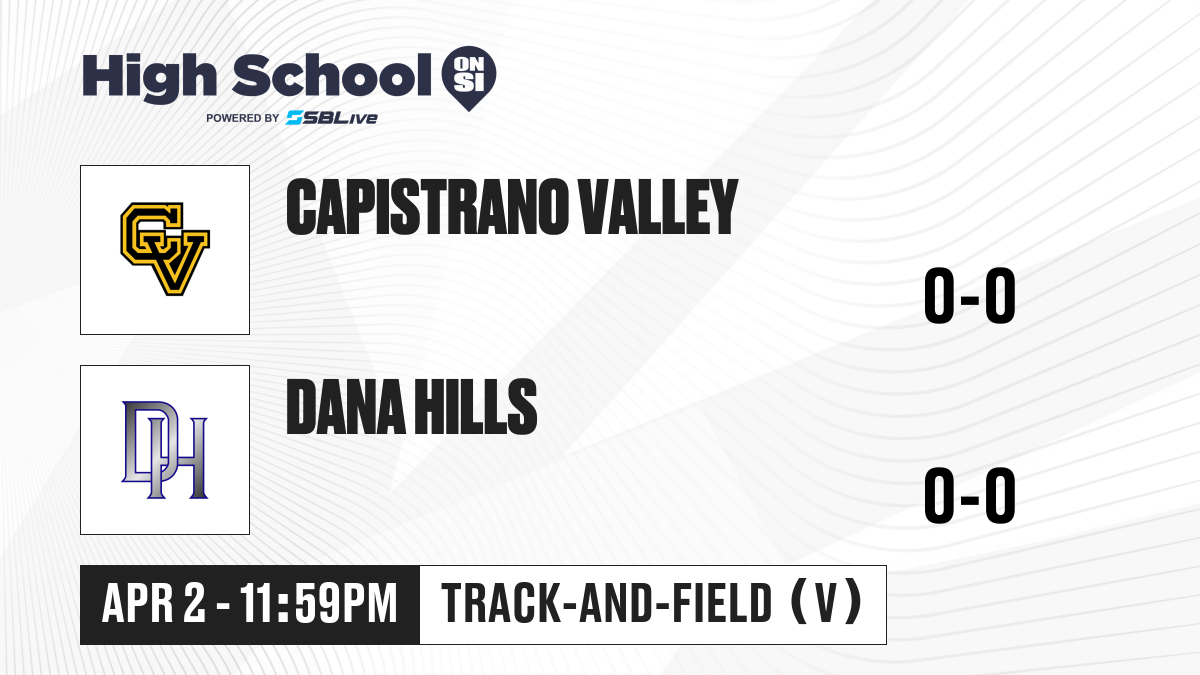 High School ON SI
POWERED BY SBLive

CV

CAPISTRANO VALLEY

0-0

DH

DANA HILLS

0-0

APR 2 - 11:59PM

TRACK-AND-FIELD (V)